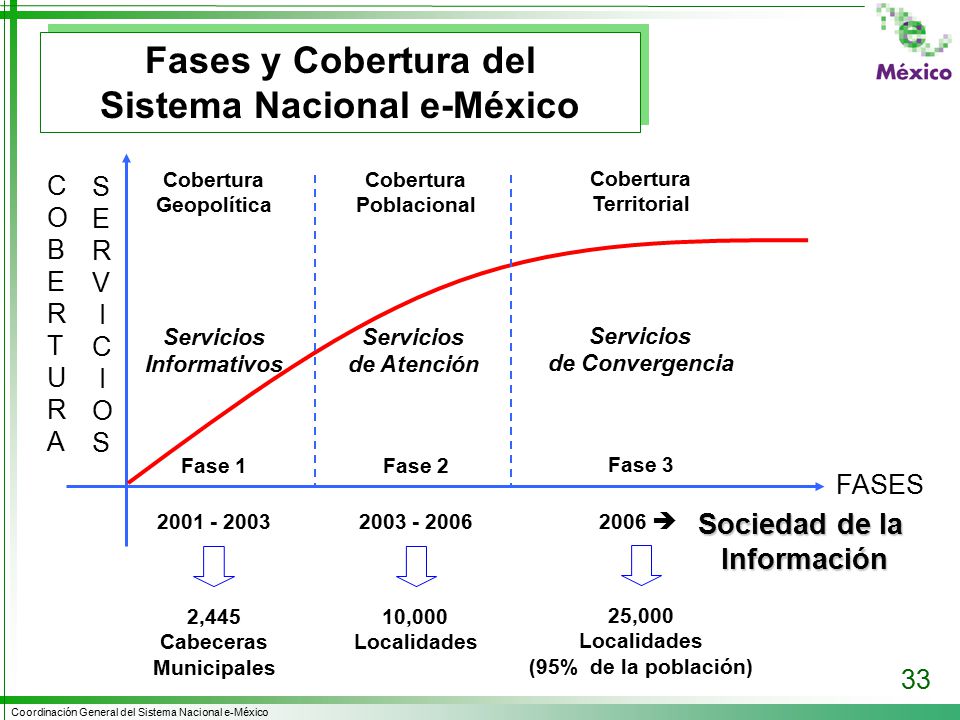 e
México

Fases y Cobertura del Sistema Nacional e-México

COBERTURA

SERVICIOS

Cobertura Geopolítica

Cobertura Poblacional

Cobertura Territorial

Servicios Informativos

Servicios de Atención

Servicios de Convergencia

Fase 1

Fase 2

Fase 3

FASES

2001 - 2003

2003 - 2006

2006 ➔

Sociedad de la Información

2,445 Cabeceras Municipales

10,000 Localidades

25,000 Localidades (95% de la población)

33

Coordinación General del Sistema Nacional e-México